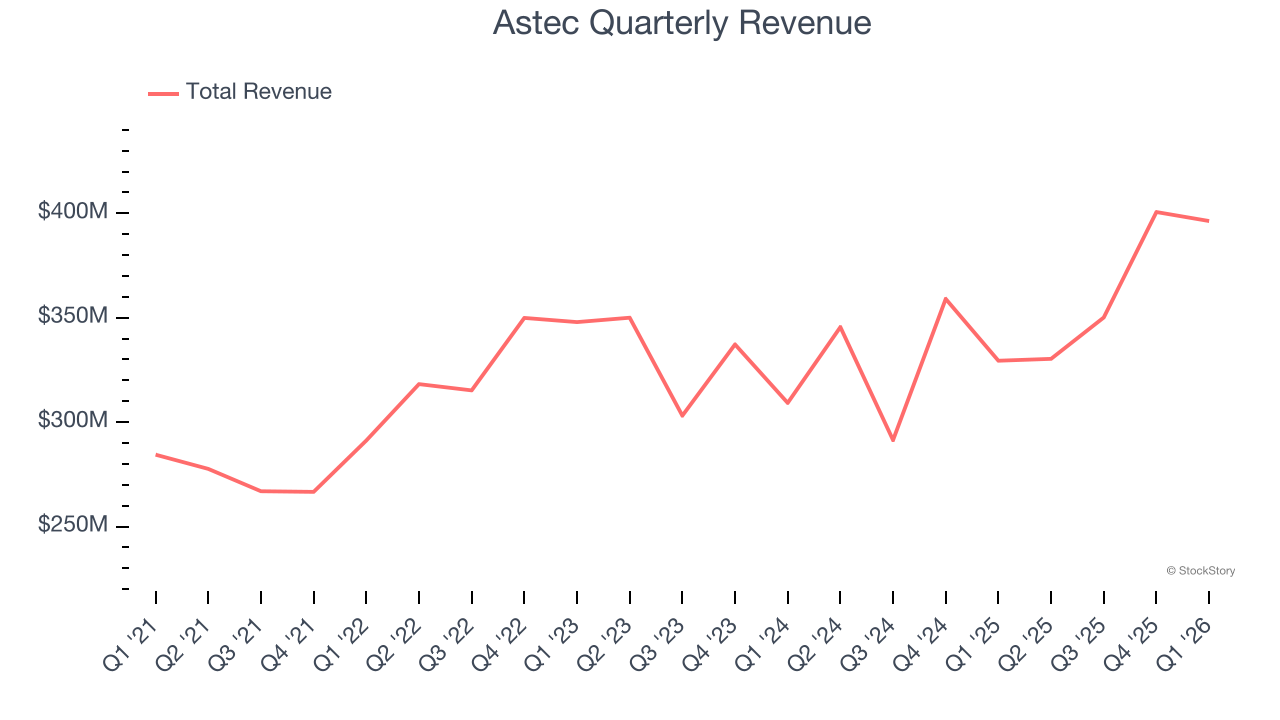 Astec Quarterly Revenue

Total Revenue

$400M
$350M
$300M
$250M

© StockStory

Q1 '21
Q2 '21
Q3 '21
Q4 '21
Q1 '22
Q2 '22
Q3 '22
Q4 '22
Q1 '23
Q2 '23
Q3 '23
Q4 '23
Q1 '24
Q2 '24
Q3 '24
Q4 '24
Q1 '25
Q2 '25
Q3 '25
Q4 '25
Q1 '26